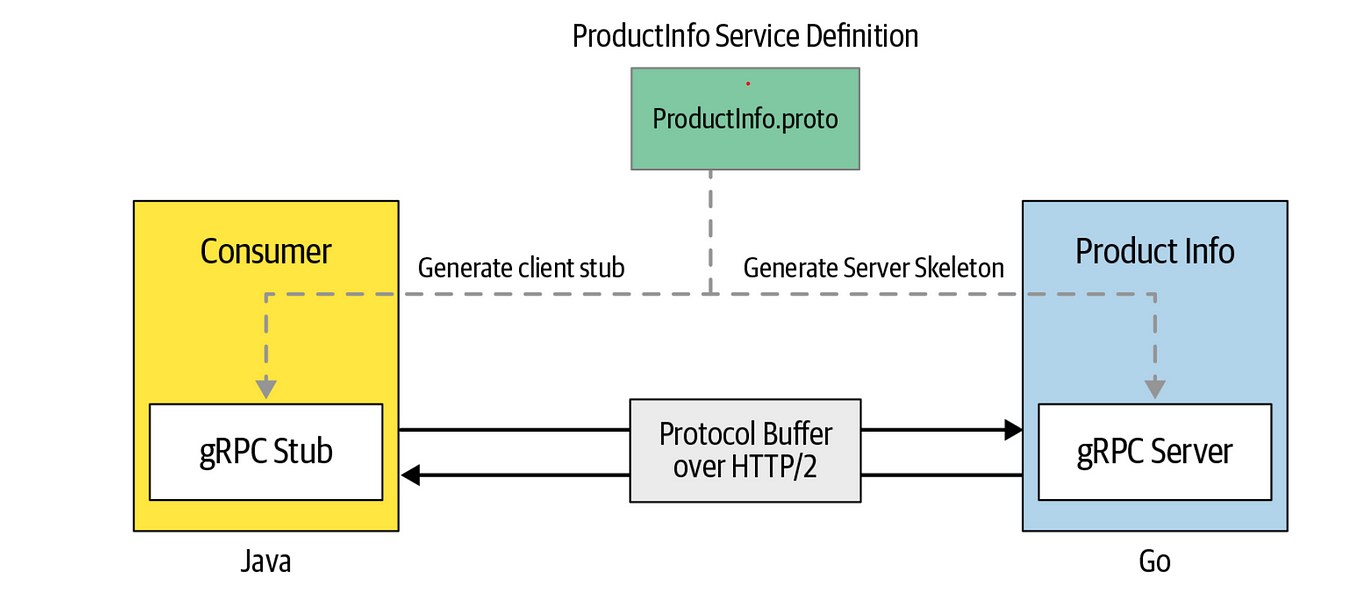 ProductInfo Service Definition

ProductInfo.proto

Consumer

Generate client stub

Generate Server Skeleton

Product Info

gRPC Stub

Protocol Buffer over HTTP/2

gRPC Server

Java

Go